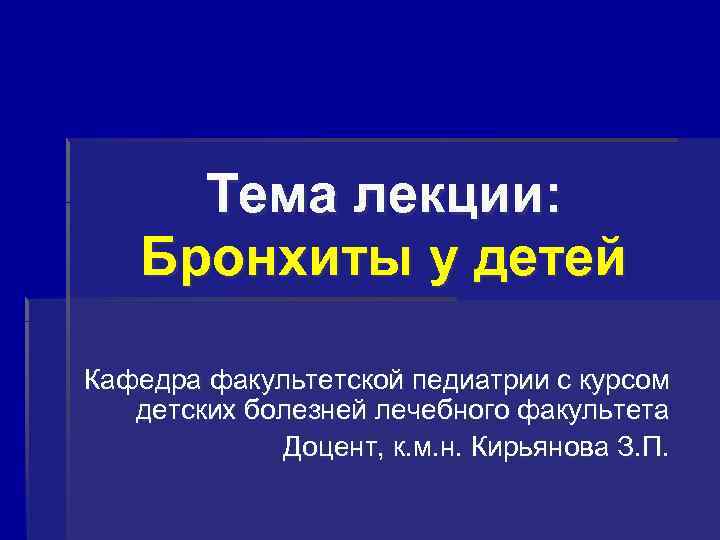 Тема лекции:
Бронхиты у детей

Кафедра факультетской педиатрии с курсом детских болезней лечебного факультета
Доцент, к.м.н. Кирьянова З.П.